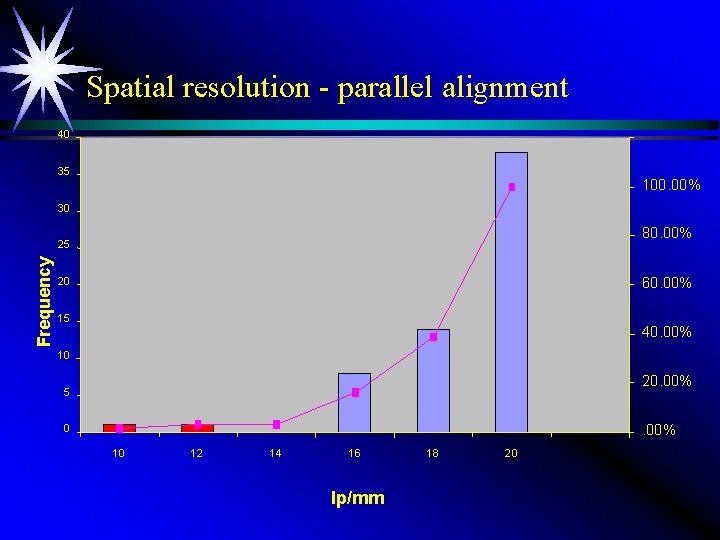 Spatial resolution - parallel alignment

Frequency

40
35
30
25
20
15
10
5
0

100.00%
80.00%
60.00%
40.00%
20.00%
.00%

10
12
14
16
18
20

lp/mm